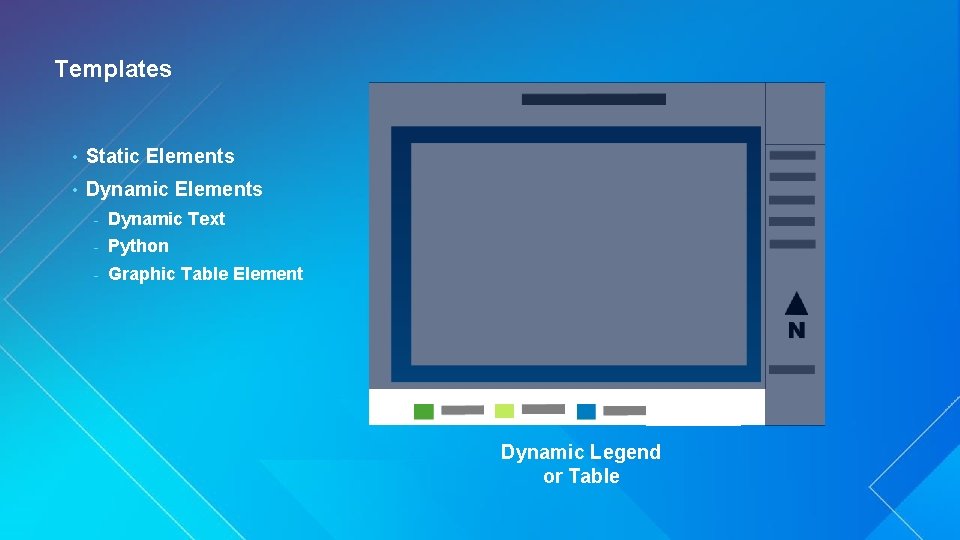 Templates

• Static Elements
• Dynamic Elements
- Dynamic Text
- Python
- Graphic Table Element

N

Dynamic Legend or Table